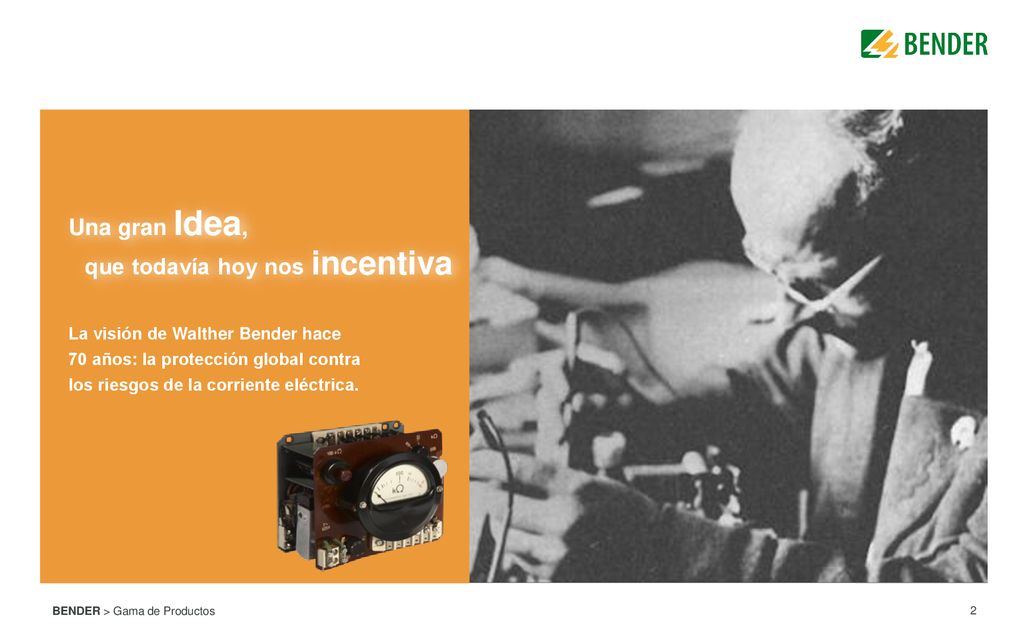 BENDER

Una gran Idea,
que todavía hoy nos incentiva

La visión de Walther Bender hace 70 años: la protección global contra los riesgos de la corriente eléctrica.

kΩ

BENDER > Gama de Productos

2